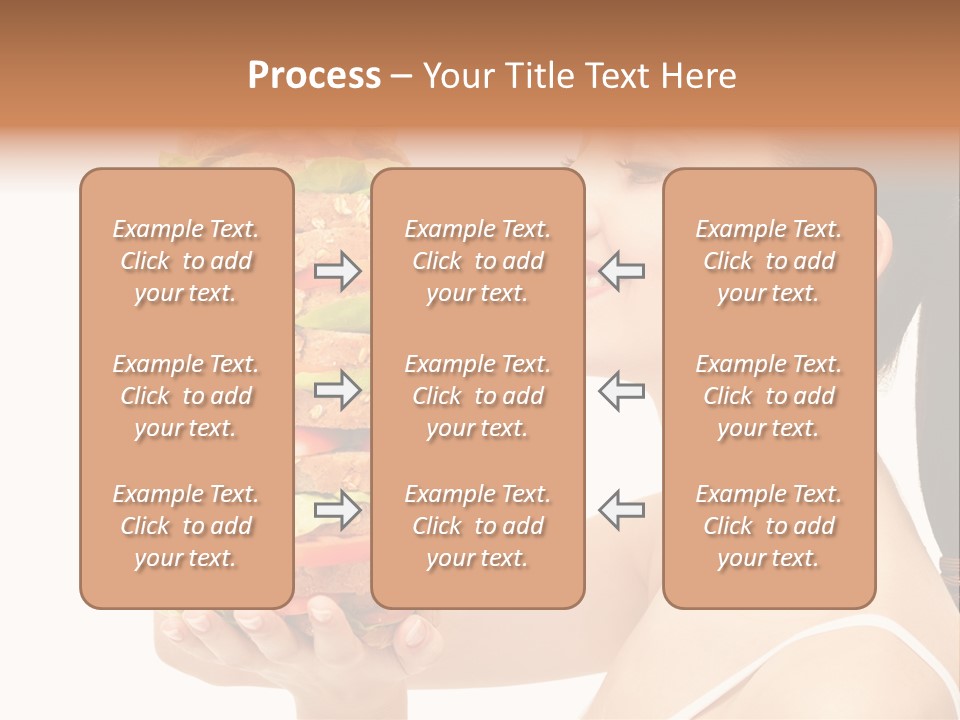 Process – Your Title Text Here

Example Text. Click to add your text.

Example Text. Click to add your text.

Example Text. Click to add your text.

Example Text. Click to add your text.

Example Text. Click to add your text.

Example Text. Click to add your text.

Example Text. Click to add your text.

Example Text. Click to add your text.

Example Text. Click to add your text.